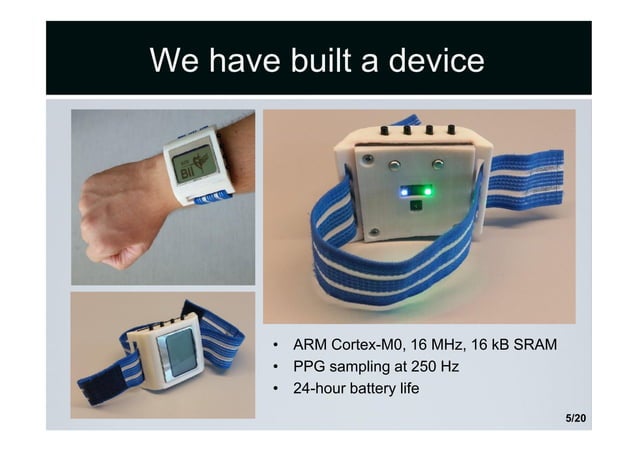 We have built a device

BII

• ARM Cortex-M0, 16 MHz, 16 kB SRAM
• PPG sampling at 250 Hz
• 24-hour battery life

5/20